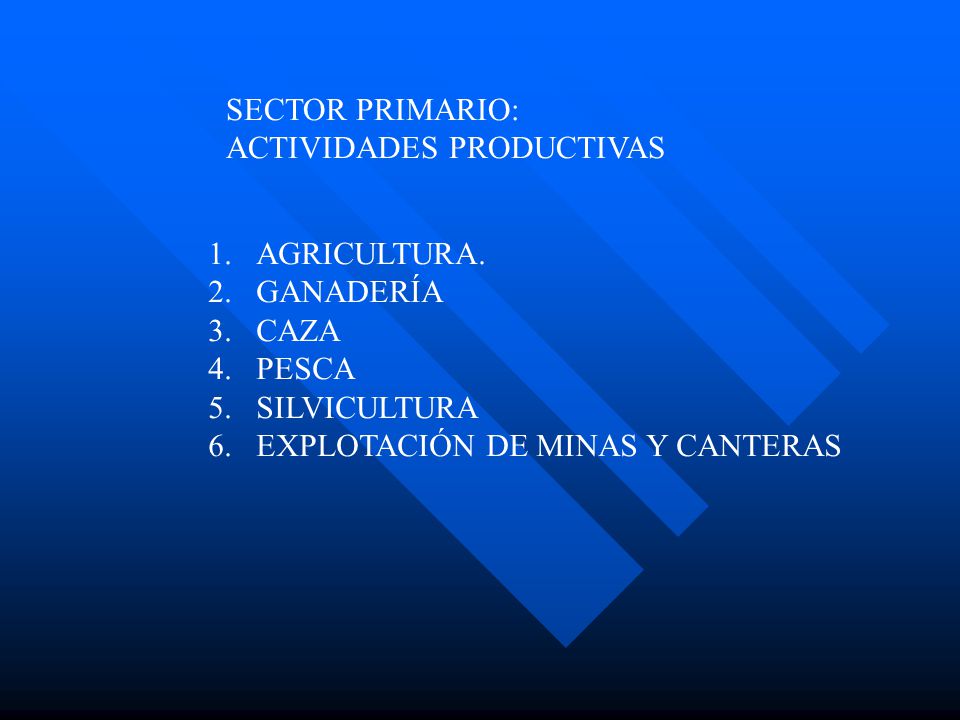 SECTOR PRIMARIO:
ACTIVIDADES PRODUCTIVAS

1. AGRICULTURA.
2. GANADERÍA
3. CAZA
4. PESCA
5. SILVICULTURA
6. EXPLOTACIÓN DE MINAS Y CANTERAS